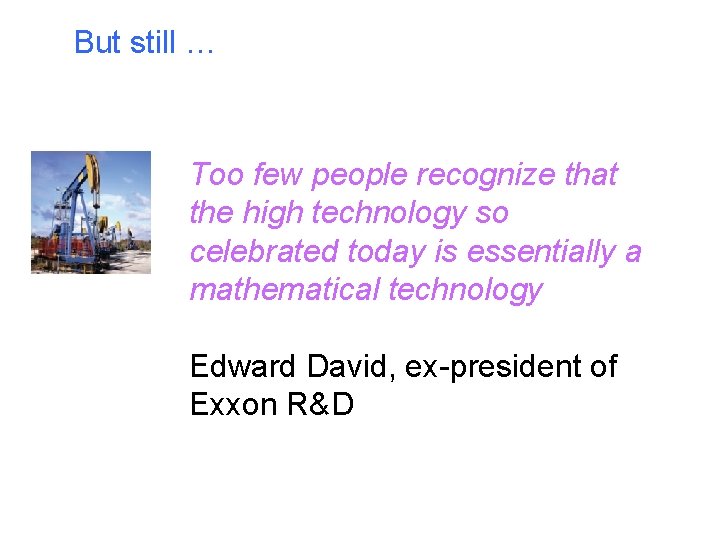 But still …

Too few people recognize that the high technology so celebrated today is essentially a mathematical technology

Edward David, ex-president of Exxon R&D